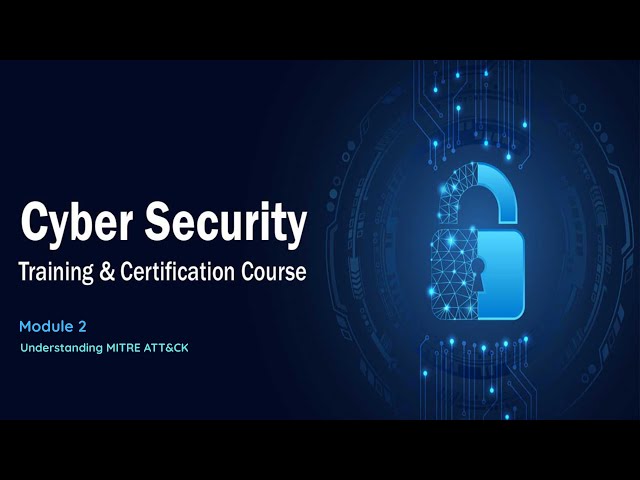 Cyber Security
Training & Certification Course

Module 2
Understanding MITRE ATT&CK